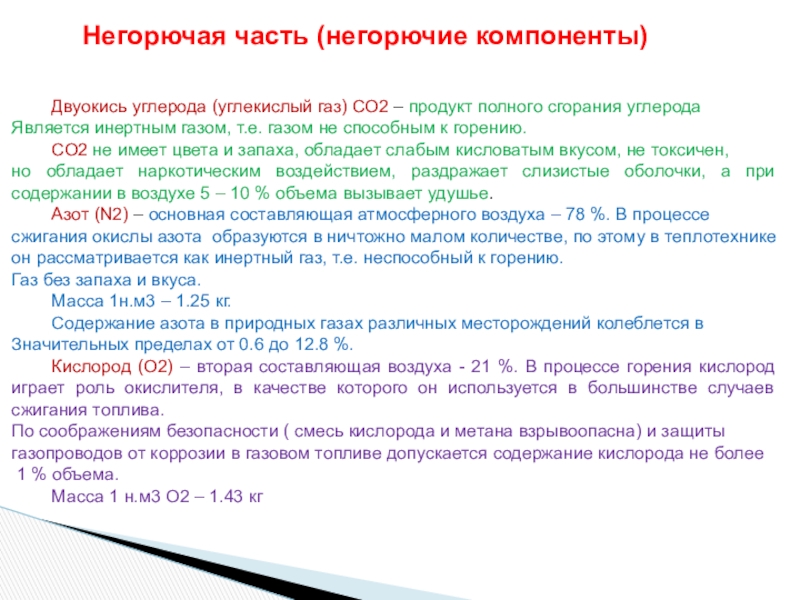 Негорючая часть (негорючие компоненты)

Двуокись углерода (углекислый газ) СО2 – продукт полного сгорания углерода Является инертным газом, т.е. газом не способным к горению.

СО2 не имеет цвета и запаха, обладает слабым кисловатым вкусом, не токсичен, но обладает наркотическим воздействием, раздражает слизистые оболочки, а при содержании в воздухе 5 – 10 % объема вызывает удушье.

Азот (N2) – основная составляющая атмосферного воздуха – 78 %. В процессе сжигания окислы азота образуются в ничтожно малом количестве, по этому в теплотехнике он рассматривается как инертный газ, т.е. неспособный к горению.
Газ без запаха и вкуса.

Масса 1н.м3 – 1.25 кг.

Содержание азота в природных газах различных месторождений колеблется в Значительных пределах от 0.6 до 12.8 %.

Кислород (О2) – вторая составляющая воздуха - 21 %. В процессе горения кислород играет роль окислителя, в качестве которого он используется в большинстве случаев сжигания топлива.
По соображениям безопасности ( смесь кислорода и метана взрывоопасна) и защиты газопроводов от коррозии в газовом топливе допускается содержание кислорода не более 1 % объема.

Масса 1 н.м3 О2 – 1.43 кг